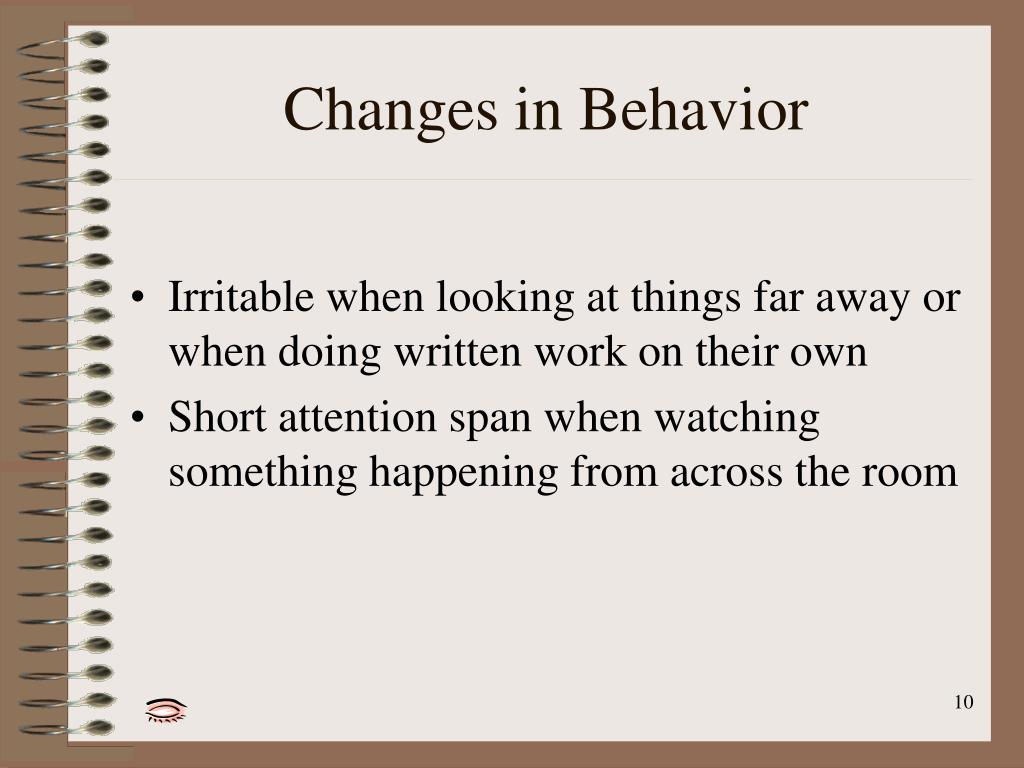 Changes in Behavior

• Irritable when looking at things far away or when doing written work on their own
• Short attention span when watching something happening from across the room

10